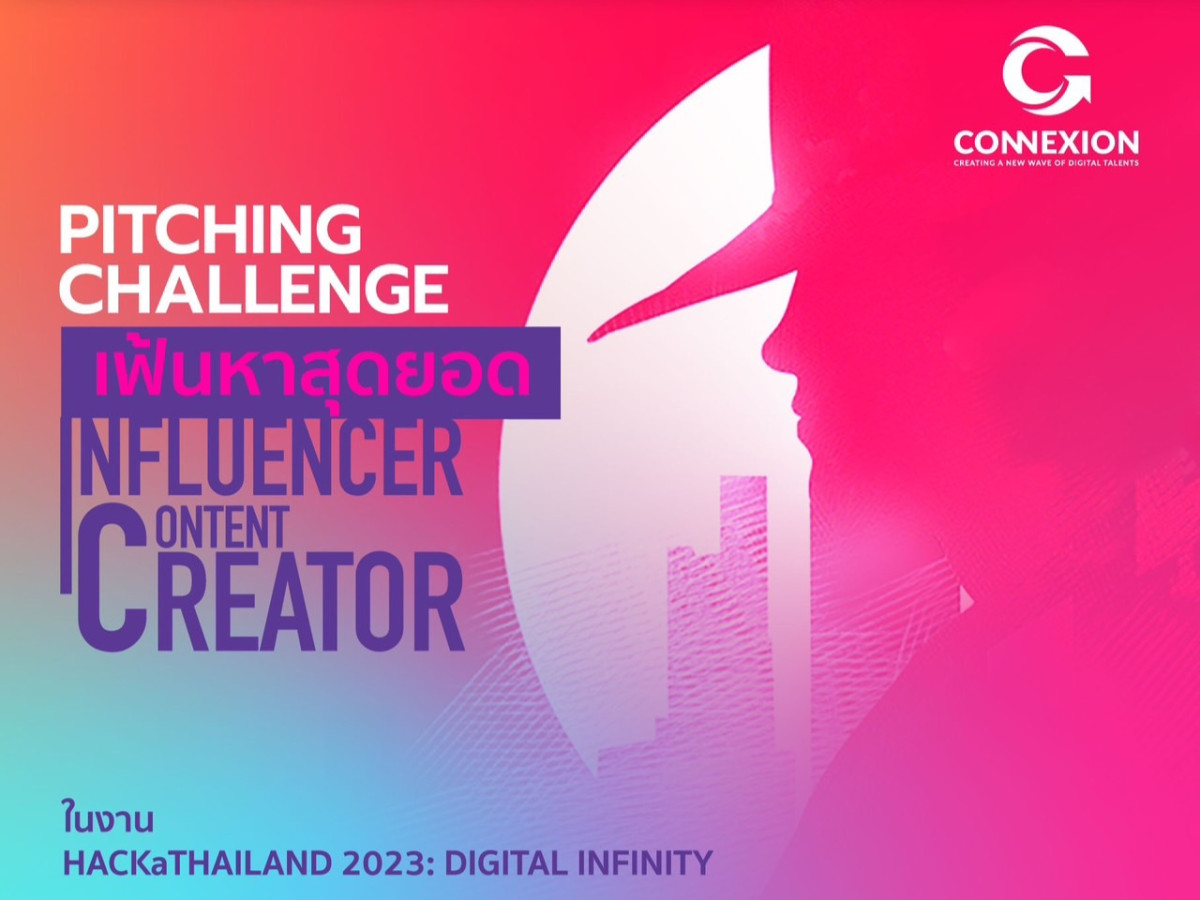 CONNEXION
CREATING A NEW WAVE OF DIGITAL TALENTS

PITCHING CHALLENGE
เฟ้นหาสุดยอด
INFLUENCER
CONTENT CREATOR

ในงาน
HACKaTHAILAND 2023: DIGITAL INFINITY